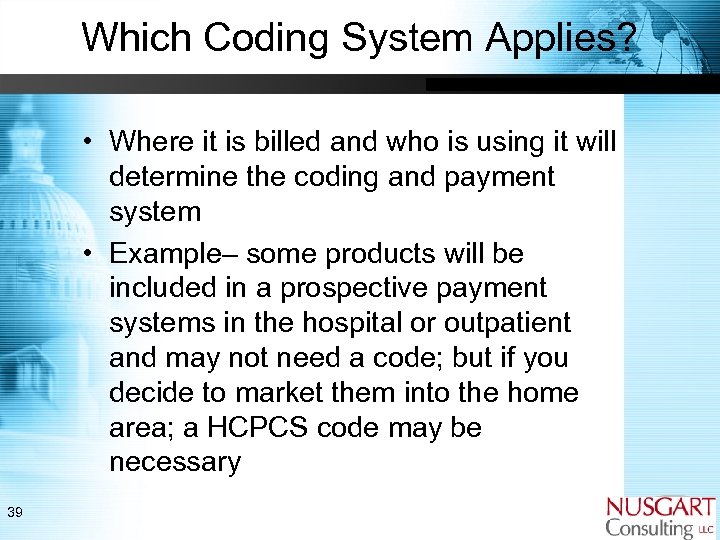 Which Coding System Applies?

• Where it is billed and who is using it will determine the coding and payment system

• Example– some products will be included in a prospective payment systems in the hospital or outpatient and may not need a code; but if you decide to market them into the home area; a HCPCS code may be necessary

39

NUSGART Consulting LLC